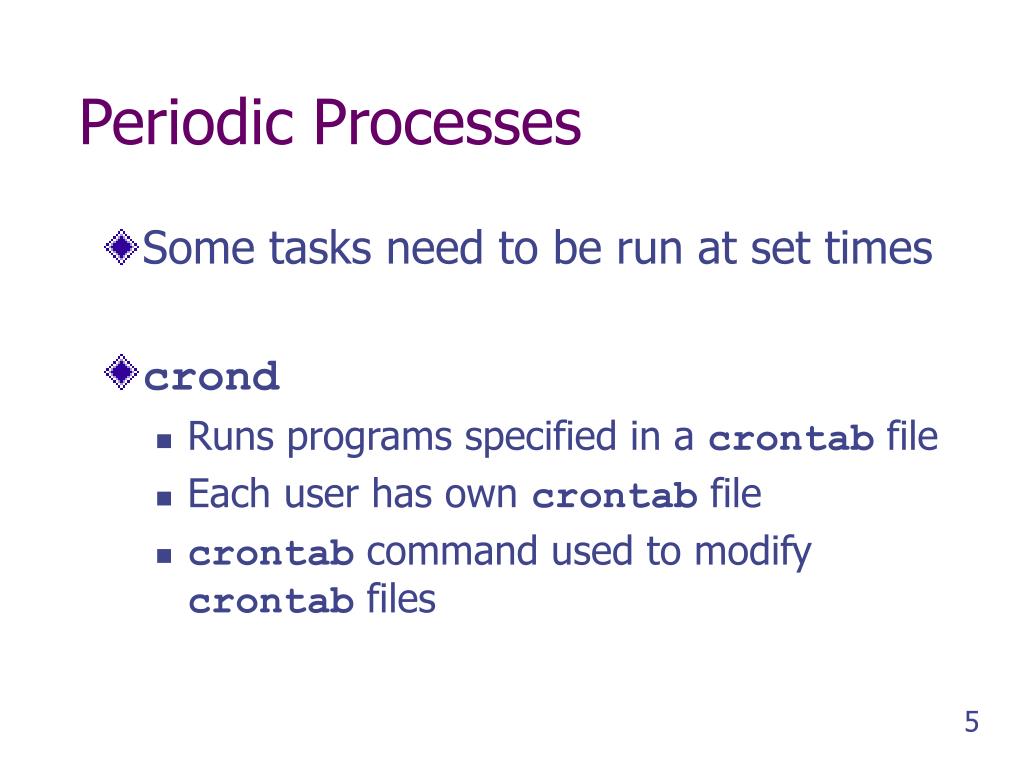 Periodic Processes

Some tasks need to be run at set times

crond

Runs programs specified in a crontab file

Each user has own crontab file

crontab command used to modify crontab files

5